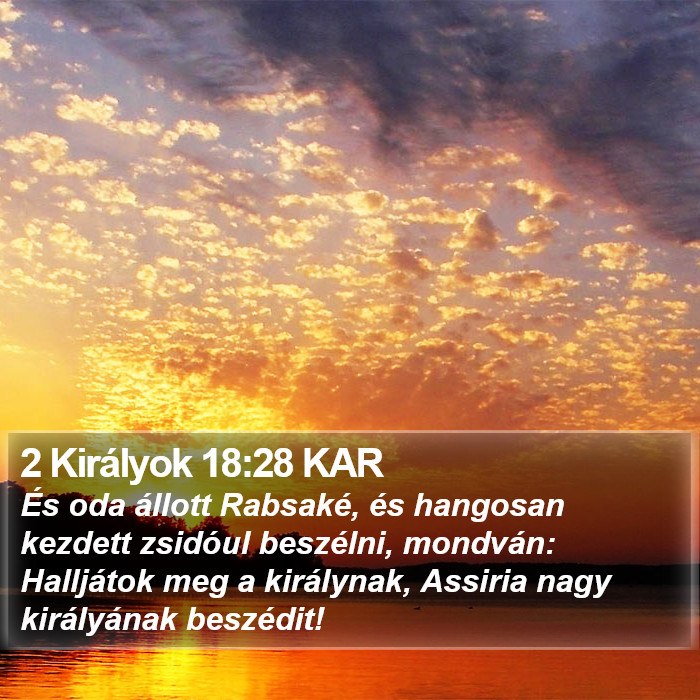 2 Királyok 18:28 KAR
És oda állott Rabsaké, és hangosan kezdett zsidóul beszélni, mondván: Halljátok meg a királynak, Assiria nagy királyának beszédit!